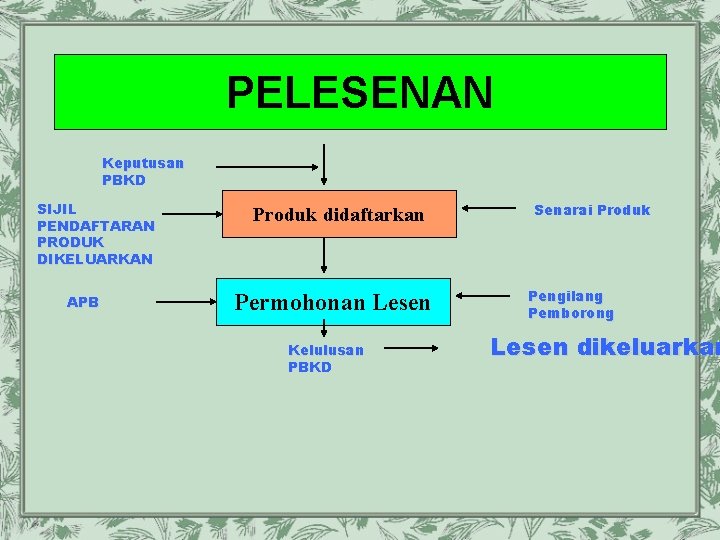 PELESENAN

Keputusan PBKD

SIJIL PENDAFTARAN PRODUK DIKELUARKAN

Produk didaftarkan

Senarai Produk

APB

Permohonan Lesen

Pengilang Pemborong

Kelulusan PBKD

Lesen dikeluarkan